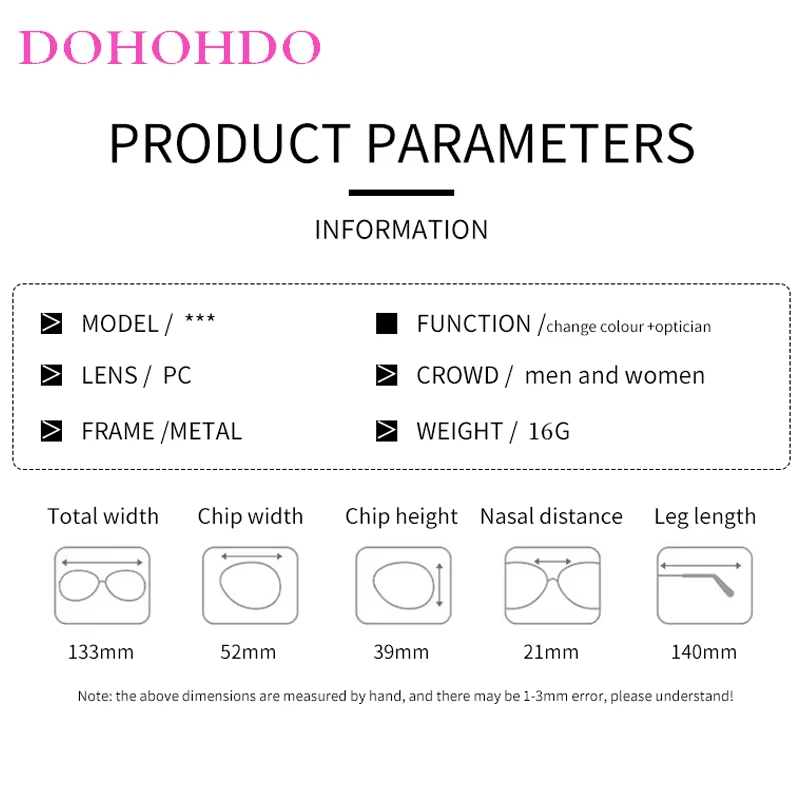 DOHOHDO

PRODUCT PARAMETERS

INFORMATION

MODEL / ***
LENS / PC
FRAME /METAL

FUNCTION /change colour +optician
CROWD / men and women
WEIGHT / 16G

| Total width | Chip width | Chip height | Nasal distance | Leg length |
|---|---|---|---|---|
| 133mm | 52mm | 39mm | 21mm | 140mm |

Note: the above dimensions are measured by hand, and there may be 1-3mm error, please understand!